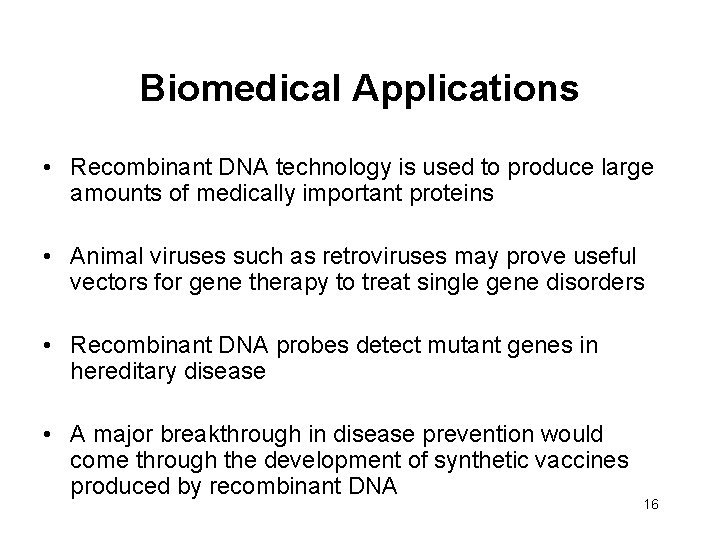 Biomedical Applications

• Recombinant DNA technology is used to produce large amounts of medically important proteins

• Animal viruses such as retroviruses may prove useful vectors for gene therapy to treat single gene disorders

• Recombinant DNA probes detect mutant genes in hereditary disease

• A major breakthrough in disease prevention would come through the development of synthetic vaccines produced by recombinant DNA

16